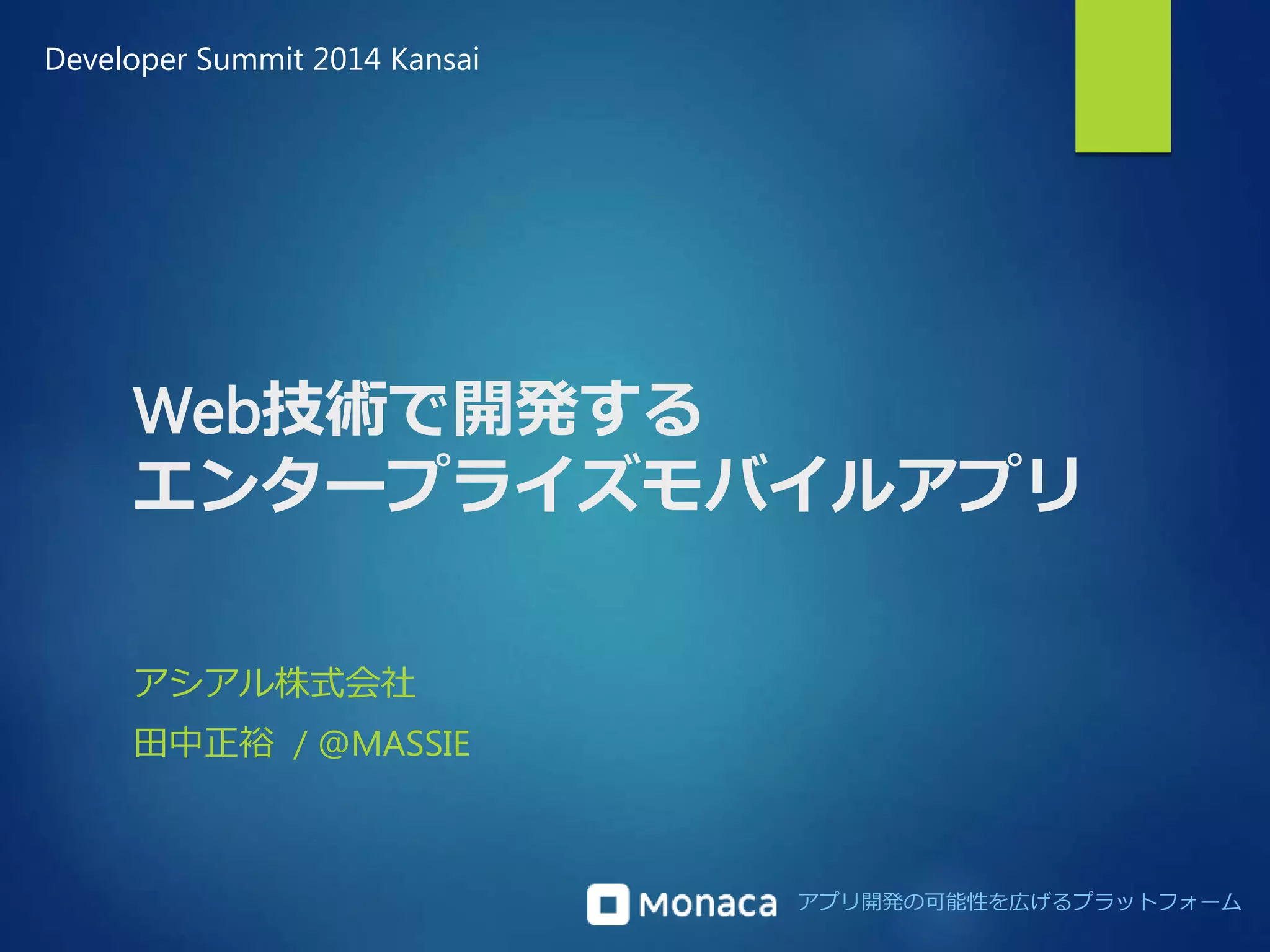 Developer Summit 2014 Kansai

Web技術で開発する
エンタープライズモバイルアプリ

アシアル株式会社

田中正裕 / @MASSIE

Monaca アプリ開発の可能性を広げるプラットフォーム